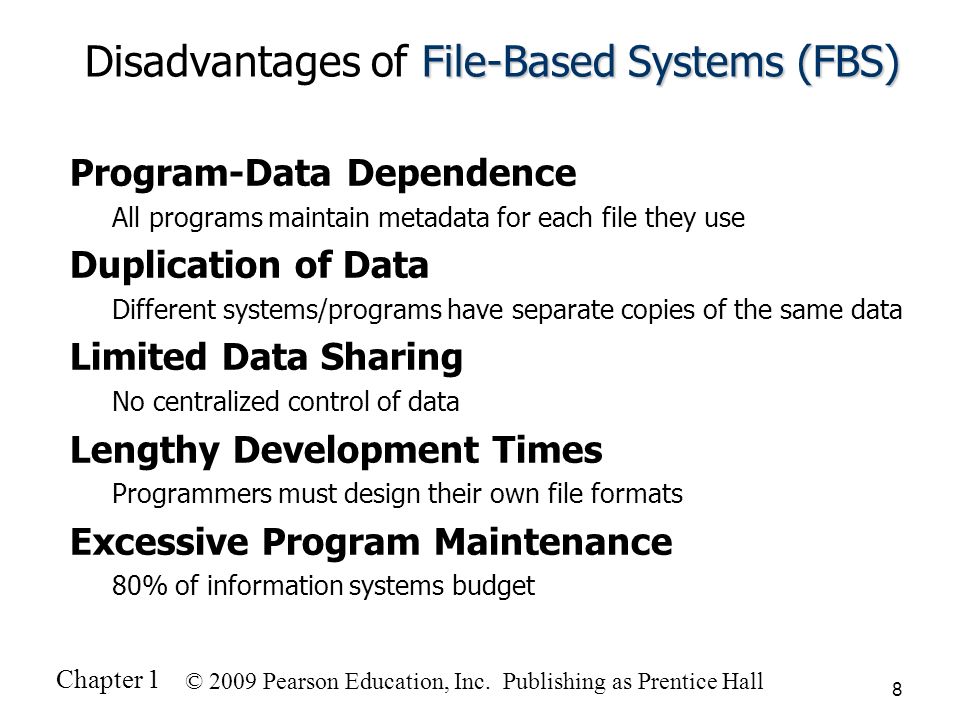 Disadvantages of File-Based Systems (FBS)

Program-Data Dependence
All programs maintain metadata for each file they use

Duplication of Data
Different systems/programs have separate copies of the same data

Limited Data Sharing
No centralized control of data

Lengthy Development Times
Programmers must design their own file formats

Excessive Program Maintenance
80% of information systems budget

Chapter 1 © 2009 Pearson Education, Inc. Publishing as Prentice Hall 8